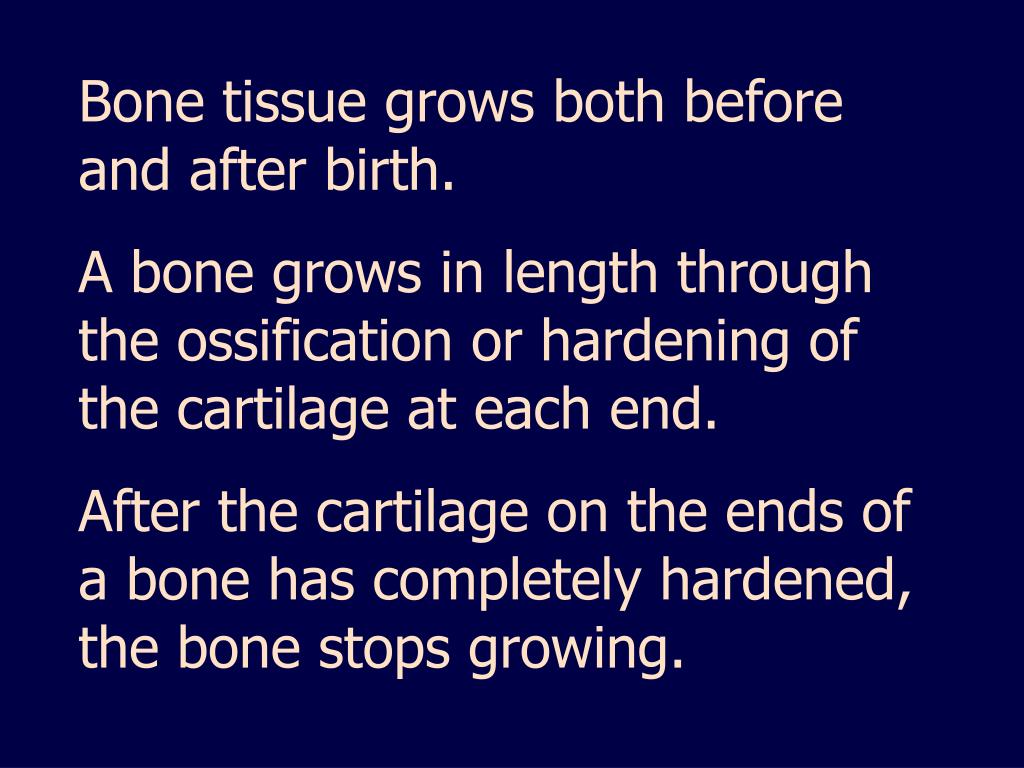 Bone tissue grows both before and after birth.

A bone grows in length through the ossification or hardening of the cartilage at each end.

After the cartilage on the ends of a bone has completely hardened, the bone stops growing.